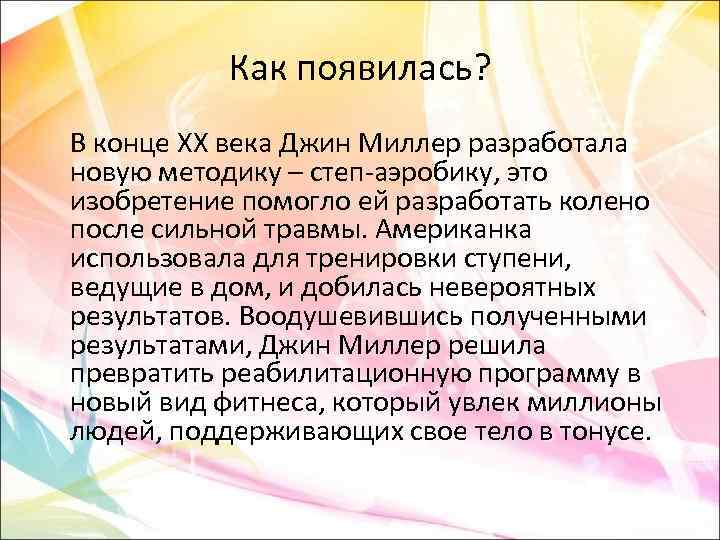 Как появилась?

В конце XX века Джин Миллер разработала новую методику – степ-аэробику, это изобретение помогло ей разработать колено после сильной травмы. Американка использовала для тренировки ступени, ведущие в дом, и добилась невероятных результатов. Воодушевившись полученными результатами, Джин Миллер решила превратить реабилитационную программу в новый вид фитнеса, который увлек миллионы людей, поддерживающих свое тело в тонусе.